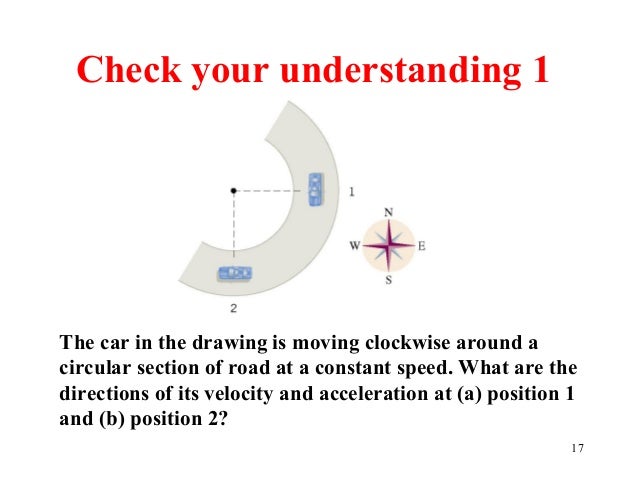 Check your understanding 1

1

N
W
E
S

2

The car in the drawing is moving clockwise around a circular section of road at a constant speed. What are the directions of its velocity and acceleration at (a) position 1 and (b) position 2?

17